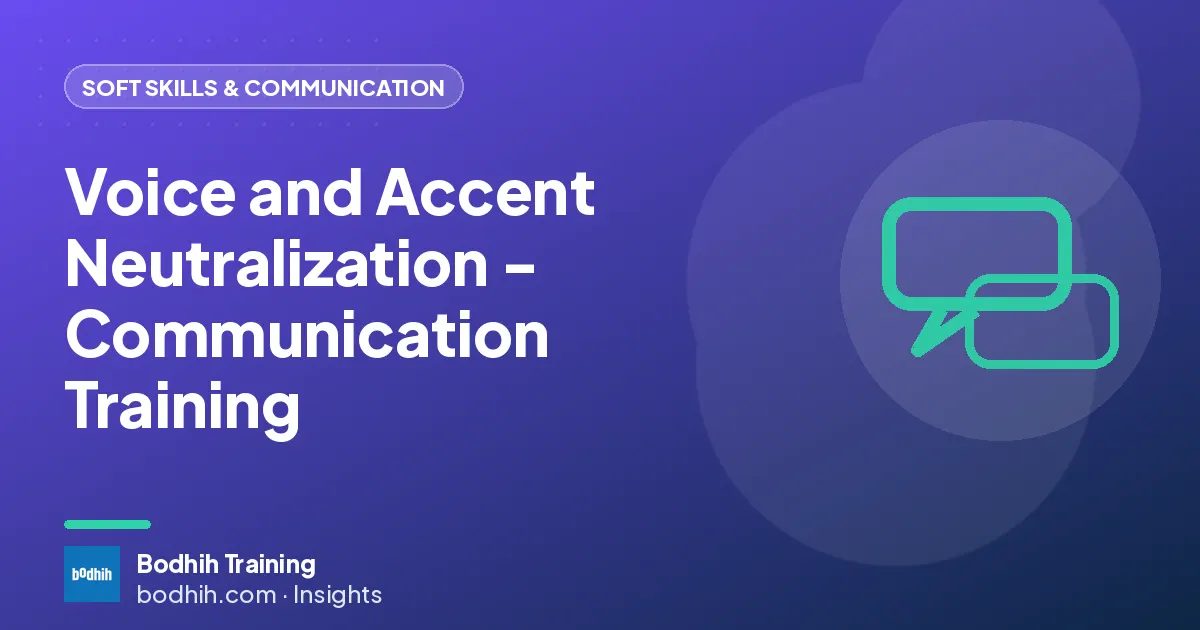 SOFT SKILLS & COMMUNICATION

Voice and Accent Neutralization – Communication Training

bodhih

Bodhih Training
bodhih.com · Insights